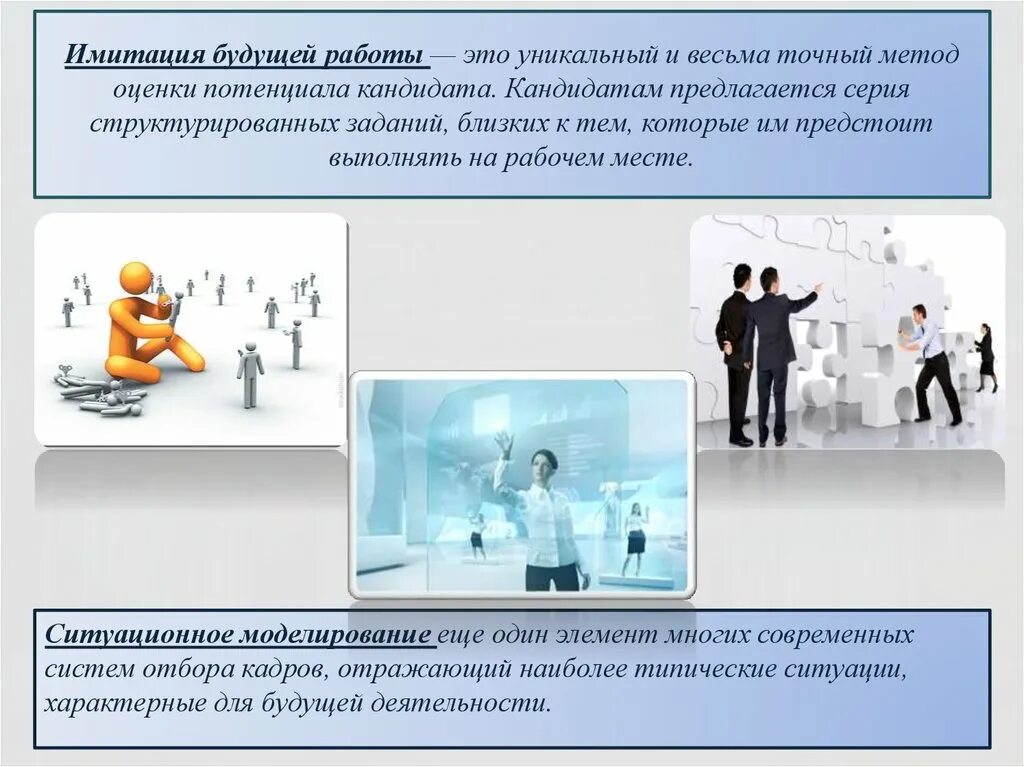 Имитация будущей работы — это уникальный и весьма точный метод оценки потенциала кандидата. Кандидатам предлагается серия структурированных заданий, близких к тем, которые им предстоит выполнять на рабочем месте.

Ситуационное моделирование еще один элемент многих современных систем отбора кадров, отражающий наиболее типические ситуации, характерные для будущей деятельности.